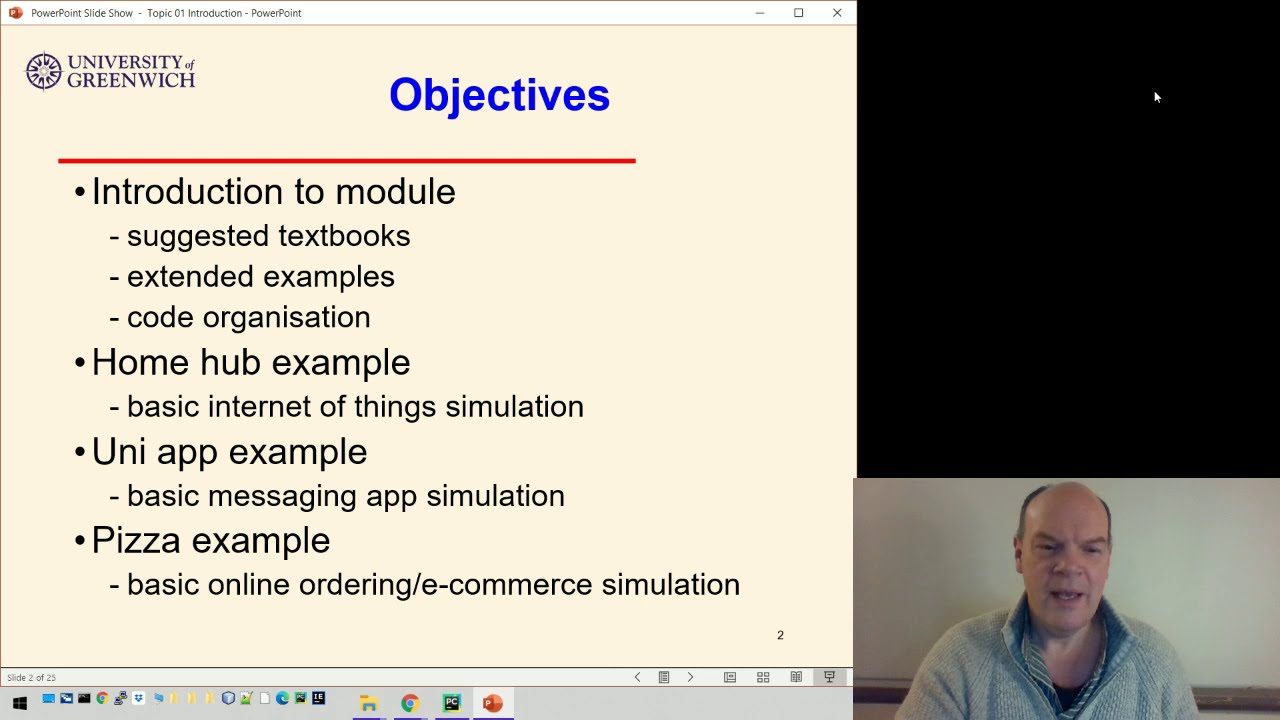 PowerPoint Slide Show - Topic 01 Introduction - PowerPoint

UNIVERSITY of GREENWICH

Objectives

• Introduction to module
- suggested textbooks
- extended examples
- code organisation
• Home hub example
- basic internet of things simulation
• Uni app example
- basic messaging app simulation
• Pizza example
- basic online ordering/e-commerce simulation

2

Slide 2 of 25